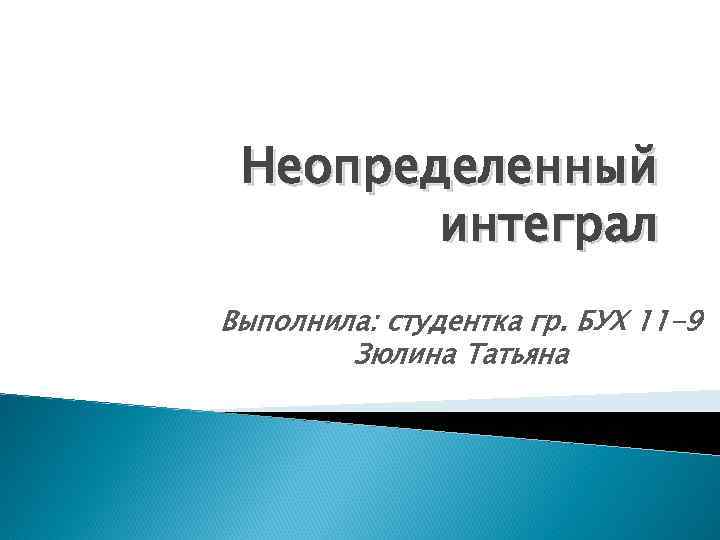 Неопределенный интеграл

Выполнила: студентка гр. БУХ 11-9
Зюлина Татьяна